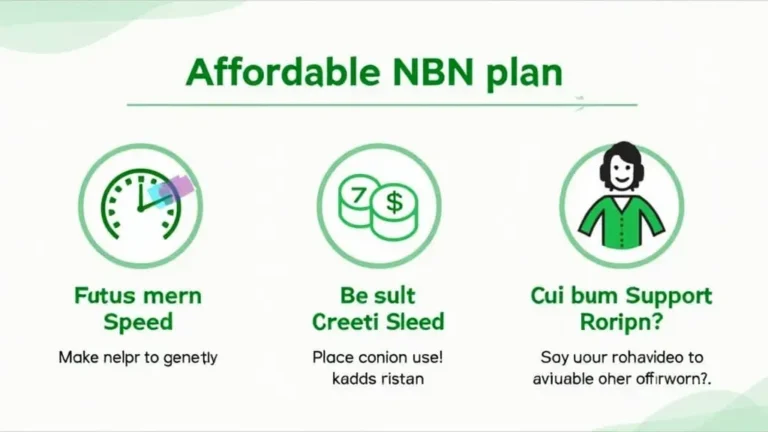 Affordable NBN plan

7 $

Futus mern Speed

Make nelpr to genetly

Be sult Creeti Sleed

Place conion use! kadds ristan

Cui bum Support Roripn?

Soy uour rohavideo to aviuable oher offirworn?.